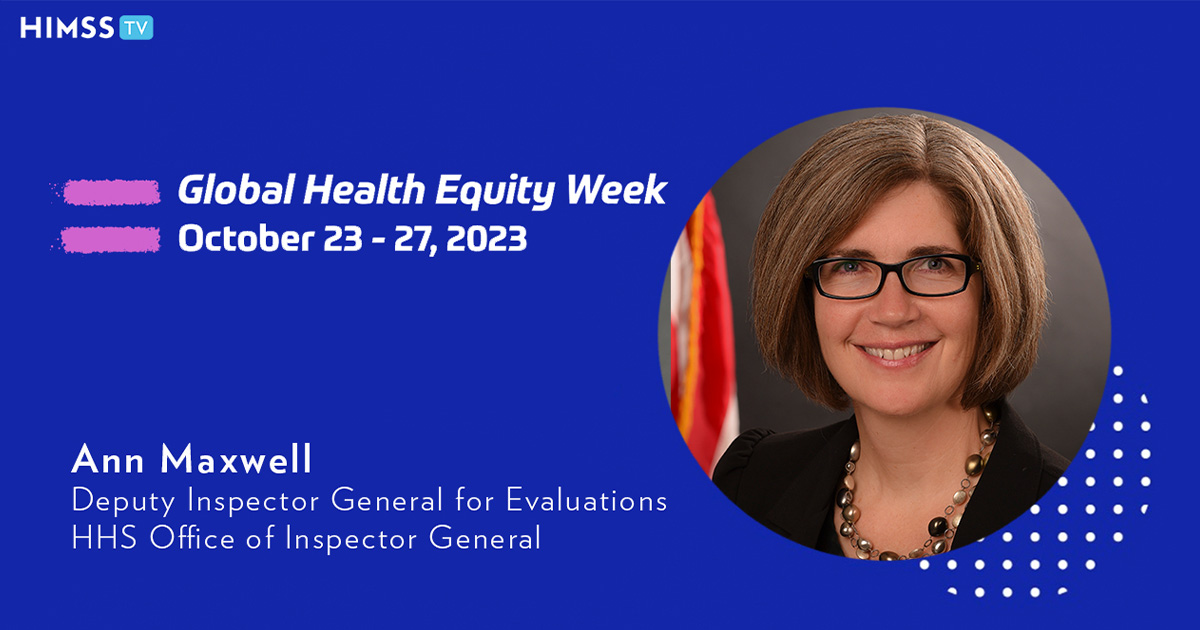 HIMSS TV

Global Health Equity Week
October 23 - 27, 2023

Ann Maxwell
Deputy Inspector General for Evaluations
HHS Office of Inspector General